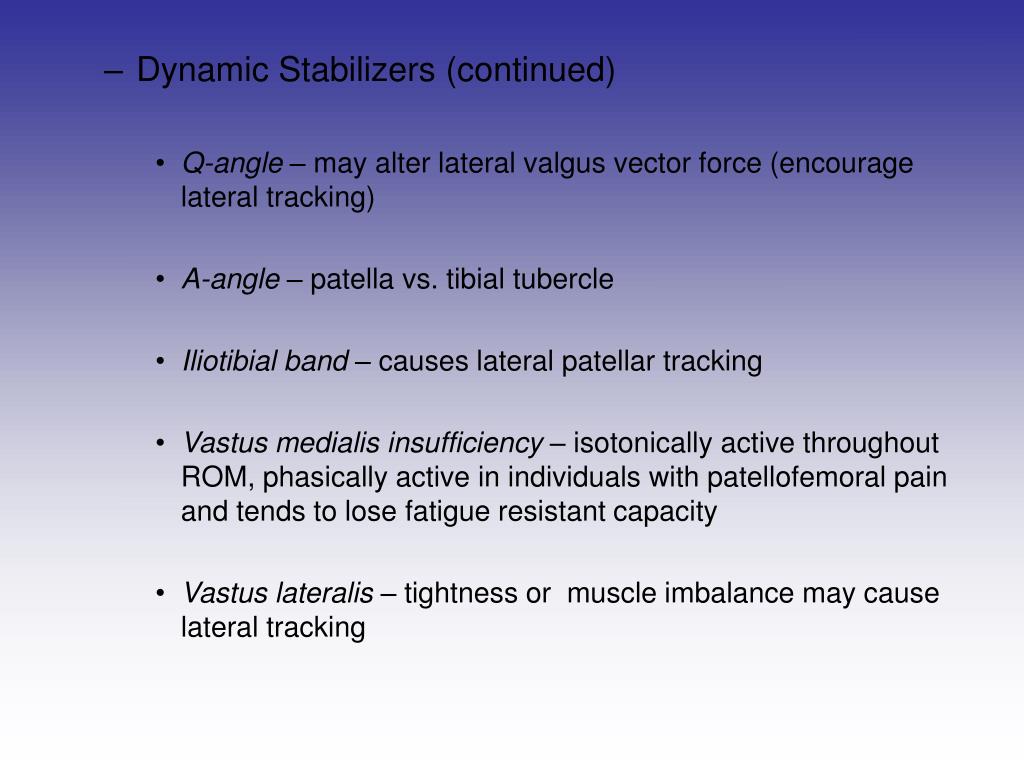 – Dynamic Stabilizers (continued)

• Q-angle – may alter lateral valgus vector force (encourage lateral tracking)

• A-angle – patella vs. tibial tubercle

• Iliotibial band – causes lateral patellar tracking

• Vastus medialis insufficiency – isotonically active throughout ROM, phasically active in individuals with patellofemoral pain and tends to lose fatigue resistant capacity

• Vastus lateralis – tightness or muscle imbalance may cause lateral tracking